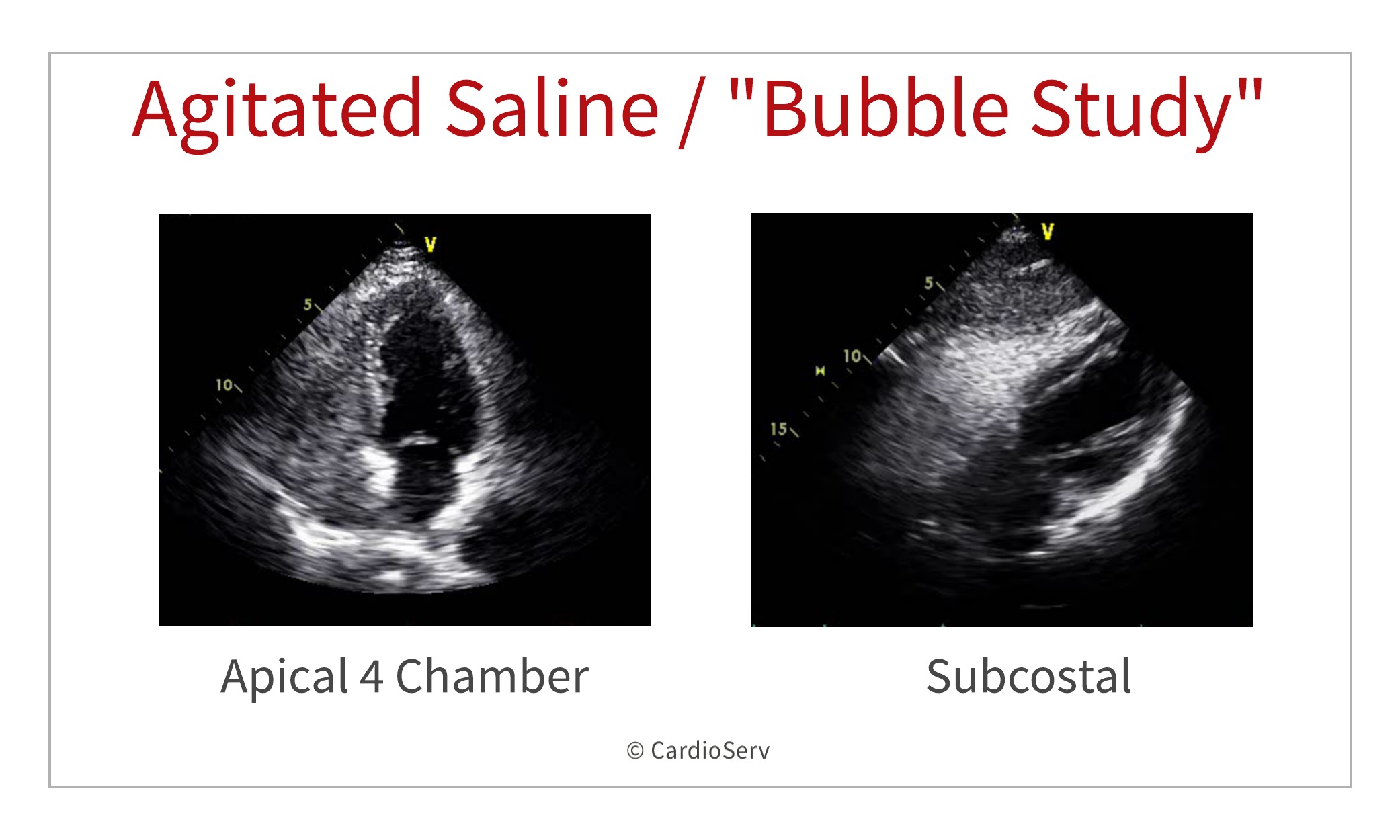 Agitated Saline / "Bubble Study"

V

5

10

V

5

10

15

Apical 4 Chamber

Subcostal

© CardioServ